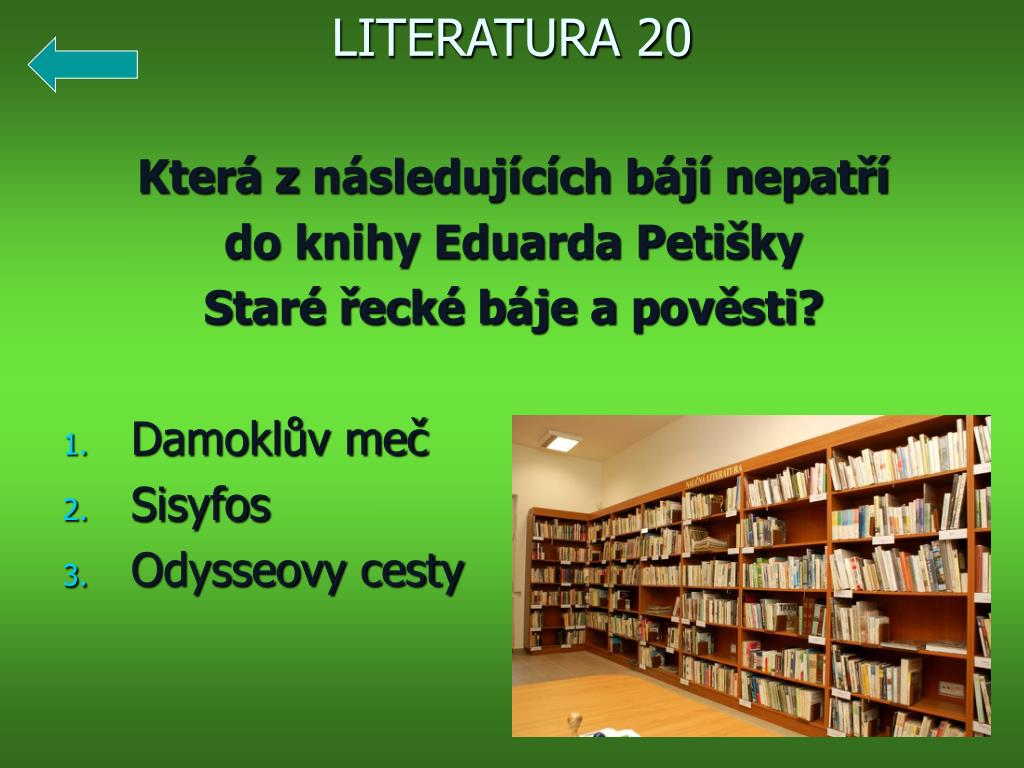 LITERATURA 20

Která z následujících bájí nepatří do knihy Eduarda Petišky Staré řecké báje a pověsti?

1. Damoklův meč
2. Sisyfos
3. Odysseovy cesty

NAUČNÁ LITERATURA